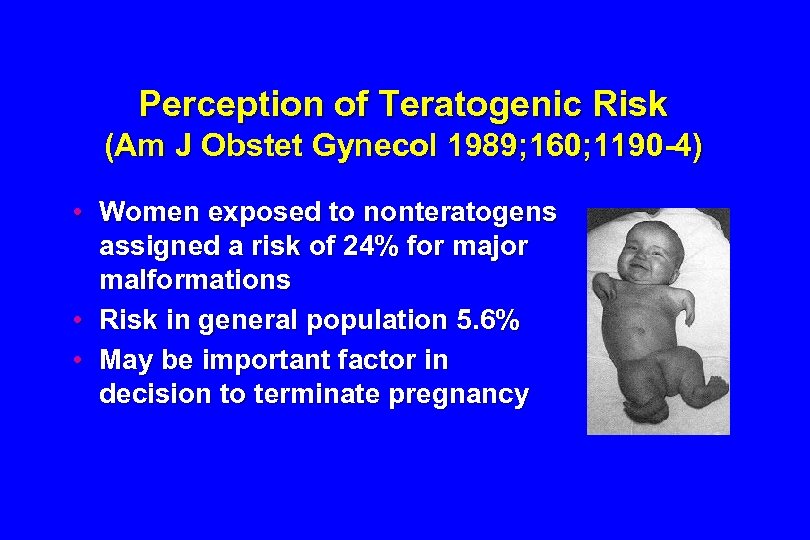 Perception of Teratogenic Risk
(Am J Obstet Gynecol 1989;160;1190-4)

• Women exposed to nonteratogens assigned a risk of 24% for major malformations
• Risk in general population 5.6%
• May be important factor in decision to terminate pregnancy